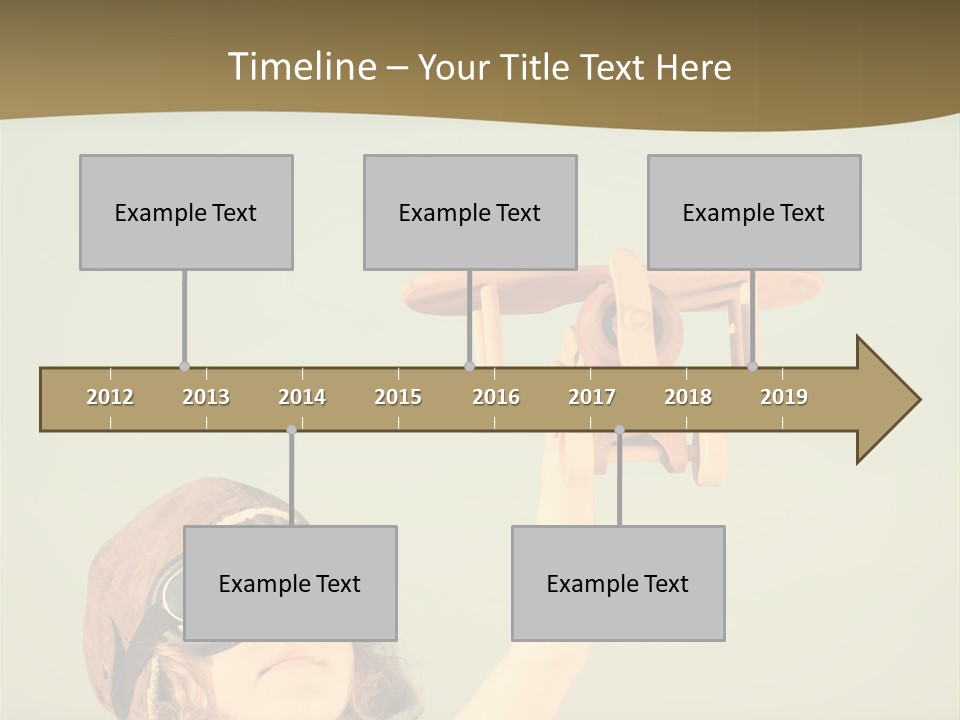 Timeline – Your Title Text Here

Example Text

Example Text

Example Text

2012 2013 2014 2015 2016 2017 2018 2019

Example Text

Example Text